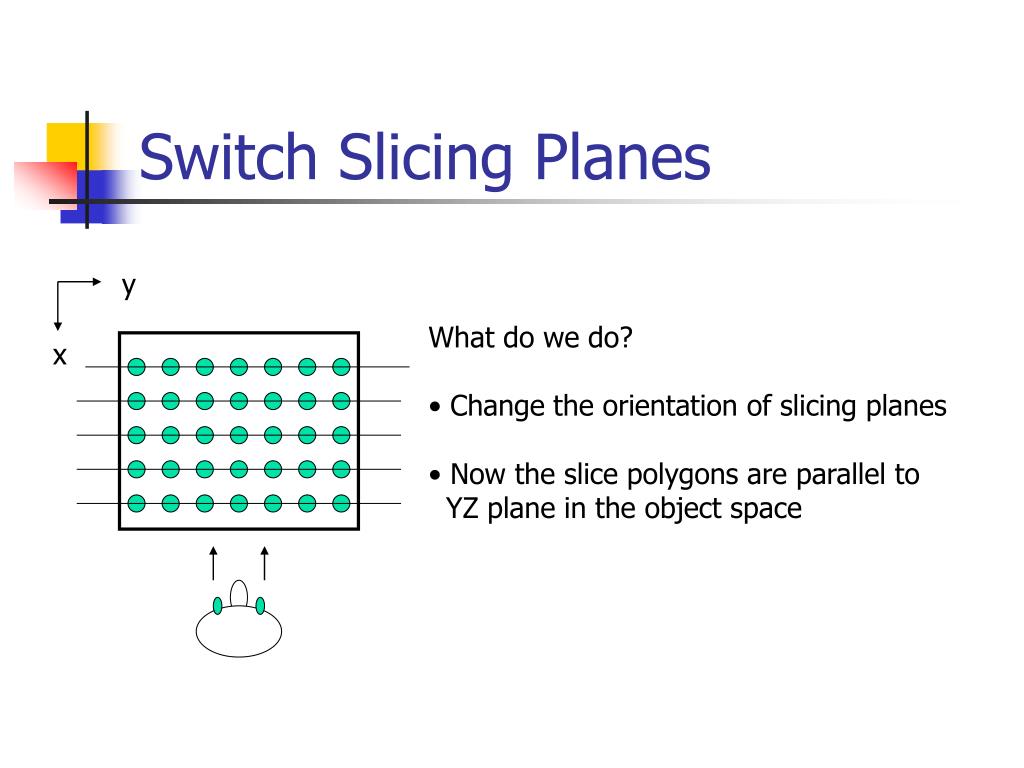 Switch Slicing Planes

y

x

What do we do?

• Change the orientation of slicing planes

• Now the slice polygons are parallel to YZ plane in the object space